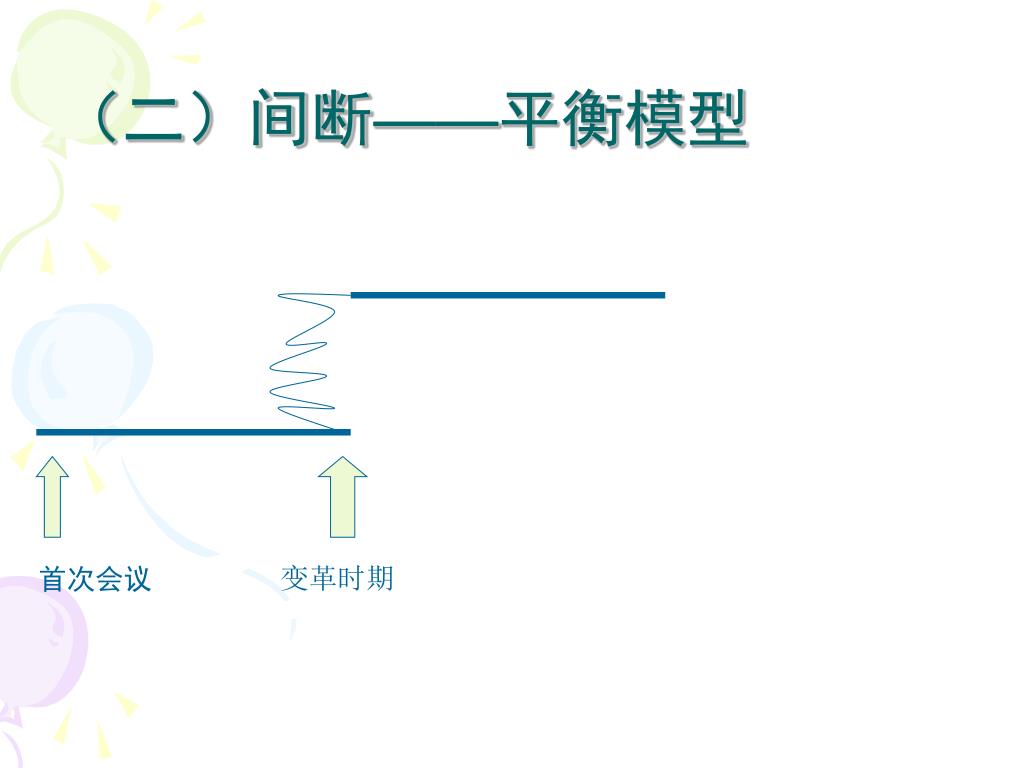 （二）间断——平衡模型

首次会议

变革时期